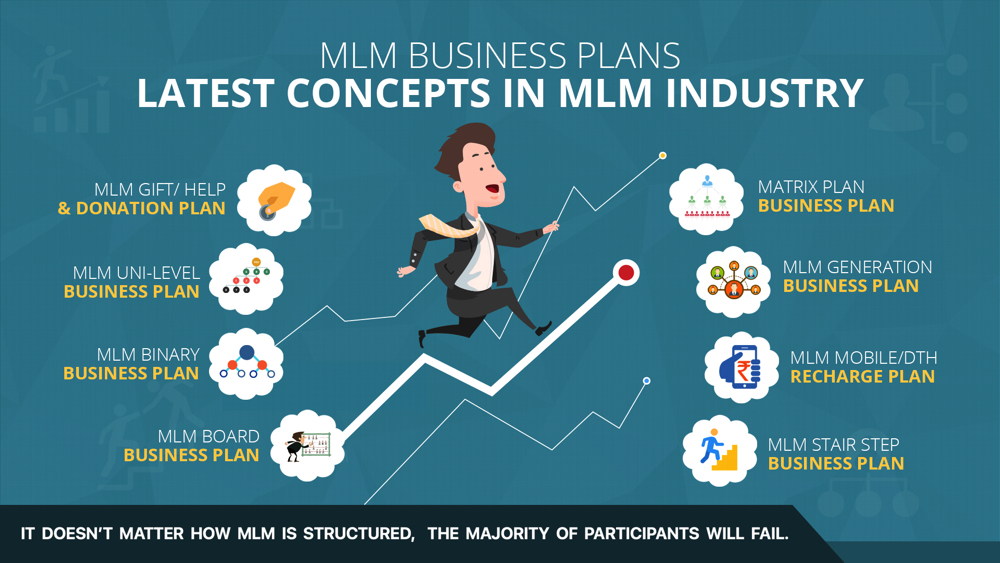 MLM BUSINESS PLANS
LATEST CONCEPTS IN MLM INDUSTRY

MLM GIFT/ HELP
& DONATION PLAN

MLM UNI-LEVEL
BUSINESS PLAN

MLM BINARY
BUSINESS PLAN

MLM BOARD
BUSINESS PLAN

MATRIX PLAN
BUSINESS PLAN

MLM GENERATION
BUSINESS PLAN

MLM MOBILE/DTH
RECHARGE PLAN

MLM STAIR STEP
BUSINESS PLAN

IT DOESN'T MATTER HOW MLM IS STRUCTURED, THE MAJORITY OF PARTICIPANTS WILL FAIL.